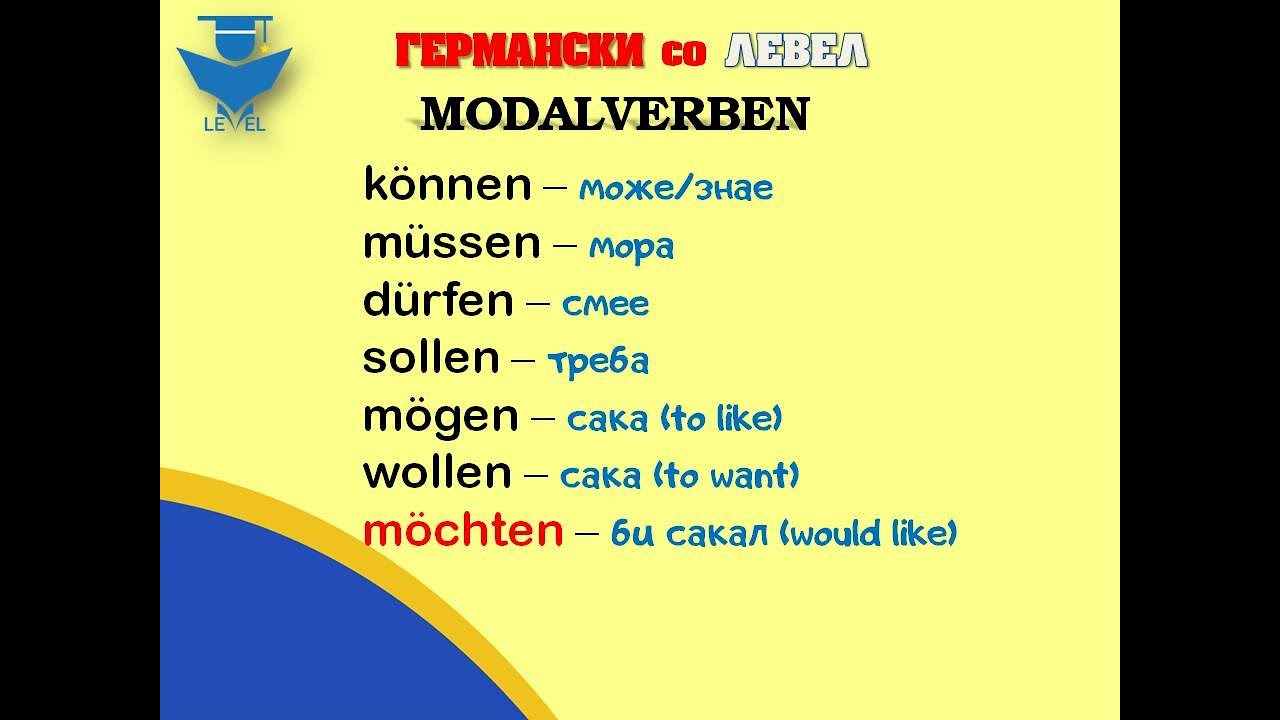 LEVEL

ГЕРМАНСКИ со ЛЕВЕЛ

MODALVERBEN

können – може/знае
müssen – мора
dürfen – смее
sollen – треба
mögen – сака (to like)
wollen – сака (to want)
möchten – би сакал (would like)